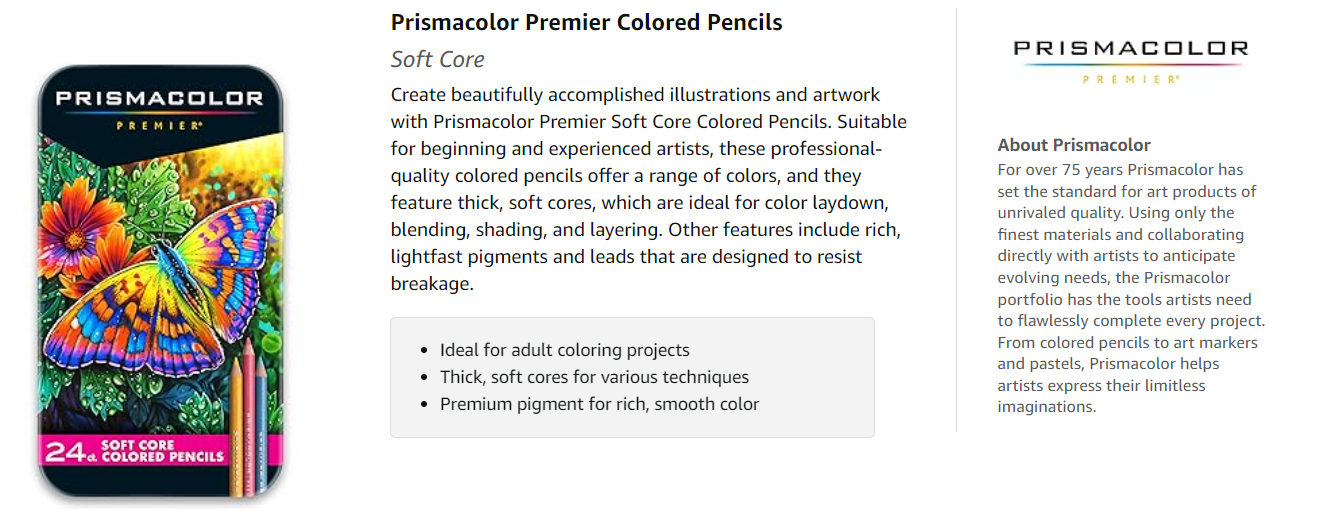 PRISMACOLOR
PREMIER®
24 ct. SOFT CORE COLORED PENCILS

Prismacolor Premier Colored Pencils

Soft Core

Create beautifully accomplished illustrations and artwork with Prismacolor Premier Soft Core Colored Pencils. Suitable for beginning and experienced artists, these professional-quality colored pencils offer a range of colors, and they feature thick, soft cores, which are ideal for color laydown, blending, shading, and layering. Other features include rich, lightfast pigments and leads that are designed to resist breakage.

- Ideal for adult coloring projects
- Thick, soft cores for various techniques
- Premium pigment for rich, smooth color

PRISMACOLOR
PREMIER®

About Prismacolor
For over 75 years Prismacolor has set the standard for art products of unrivaled quality. Using only the finest materials and collaborating directly with artists to anticipate evolving needs, the Prismacolor portfolio has the tools artists need to flawlessly complete every project. From colored pencils to art markers and pastels, Prismacolor helps artists express their limitless imaginations.